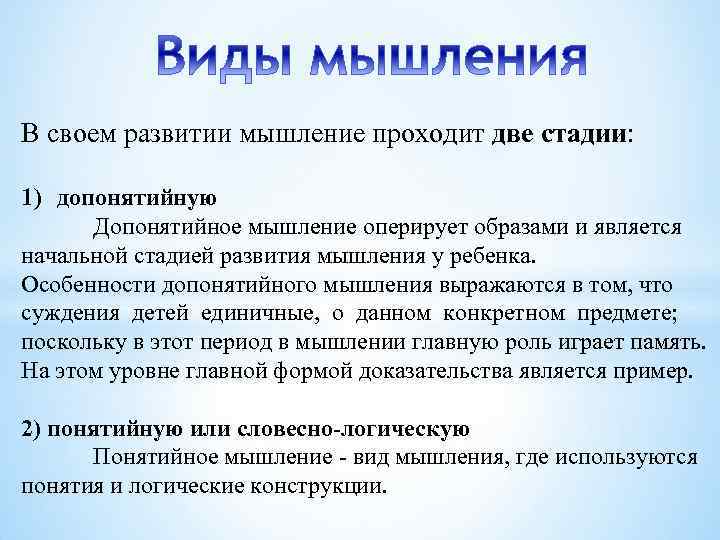 Виды мышления

В своем развитии мышление проходит две стадии:

1) допонятийную

Допонятийное мышление оперирует образами и является начальной стадией развития мышления у ребенка.
Особенности допонятийного мышления выражаются в том, что суждения детей единичные, о данном конкретном предмете; поскольку в этот период в мышлении главную роль играет память. На этом уровне главной формой доказательства является пример.

2) понятийную или словесно-логическую

Понятийное мышление - вид мышления, где используются понятия и логические конструкции.